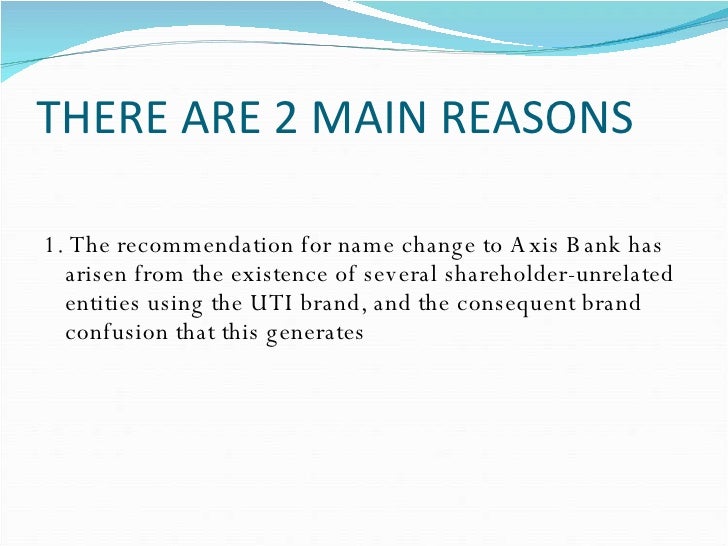 THERE ARE 2 MAIN REASONS

1. The recommendation for name change to Axis Bank has arisen from the existence of several shareholder-unrelated entities using the UTI brand, and the consequent brand confusion that this generates